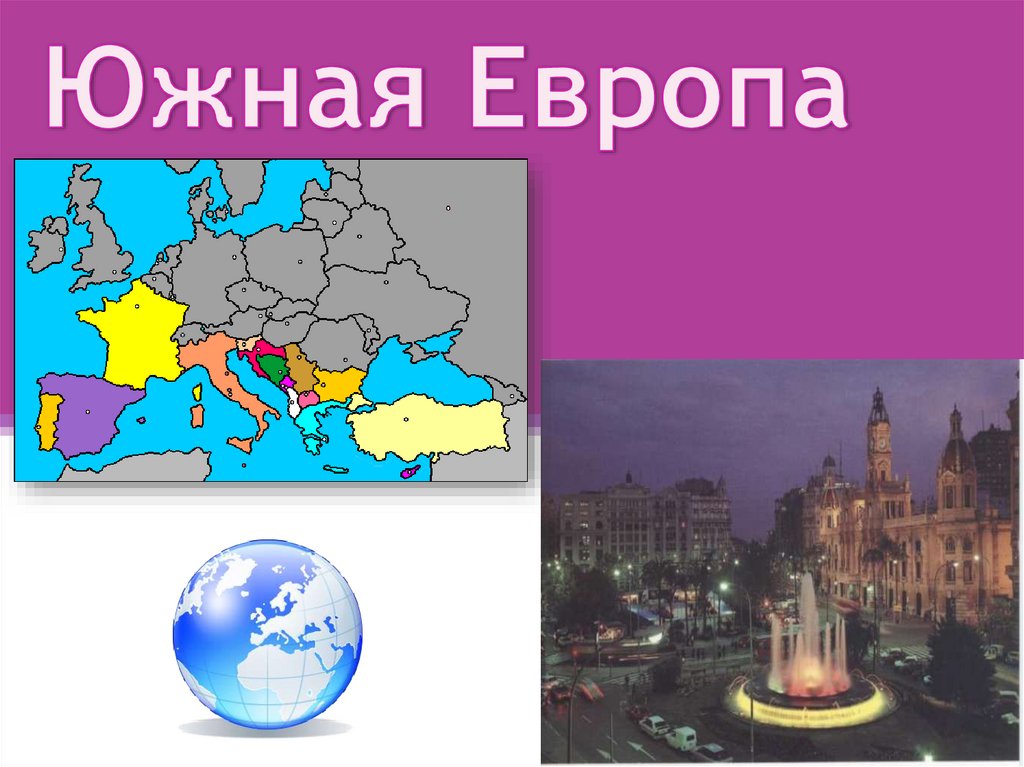 Южная Европа